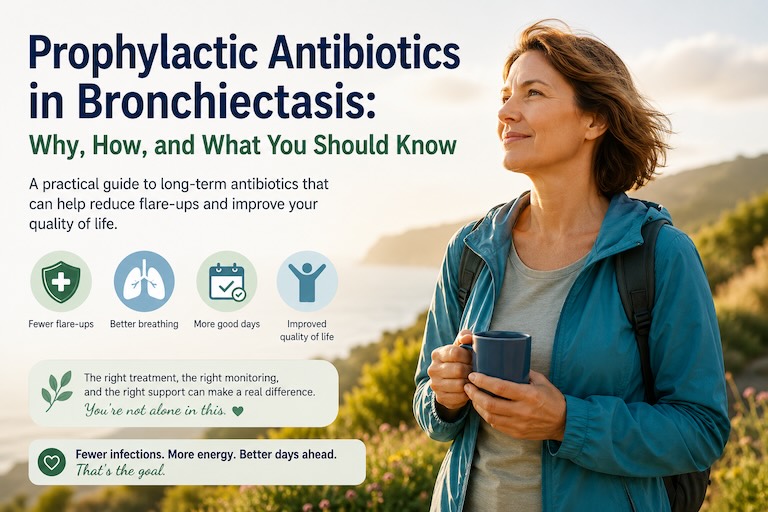 Prophylactic Antibiotics in Bronchiectasis:

Why, How, and What You Should Know

A practical guide to long-term antibiotics that can help reduce flare-ups and improve your quality of life.

Fewer flare-ups

Better breathing

More good days

Improved quality of life

The right treatment, the right monitoring, and the right support can make a real difference.
You're not alone in this.

Fewer infections. More energy. Better days ahead.
That's the goal.